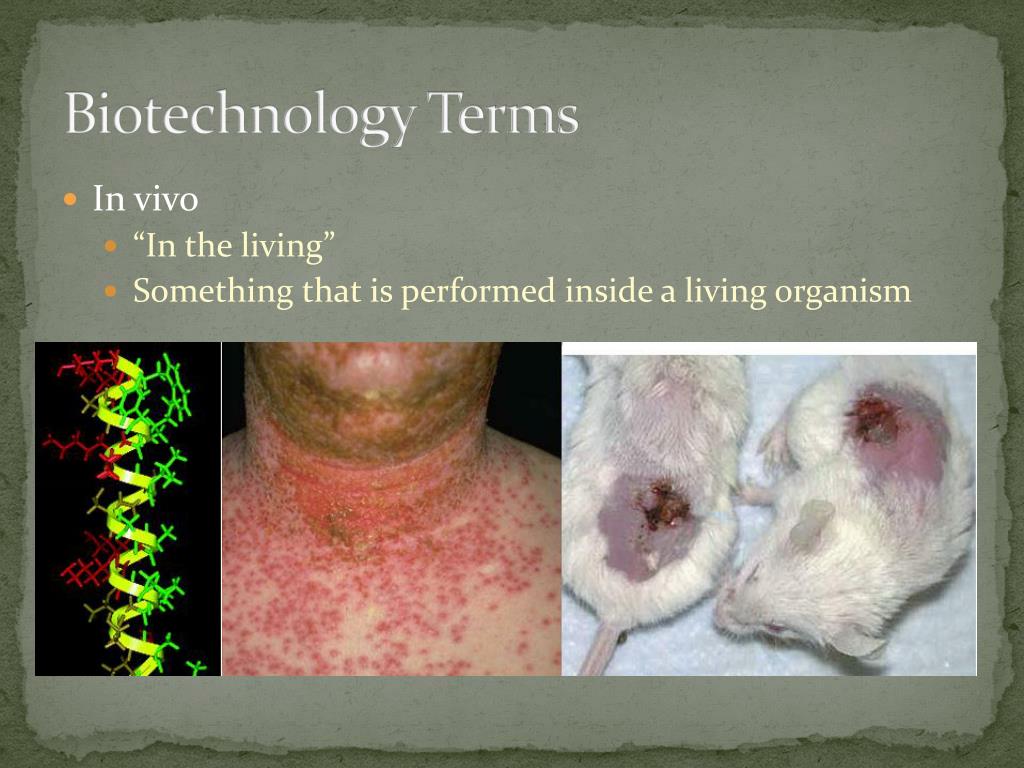 Biotechnology Terms

• In vivo
  • "In the living"
  • Something that is performed inside a living organism